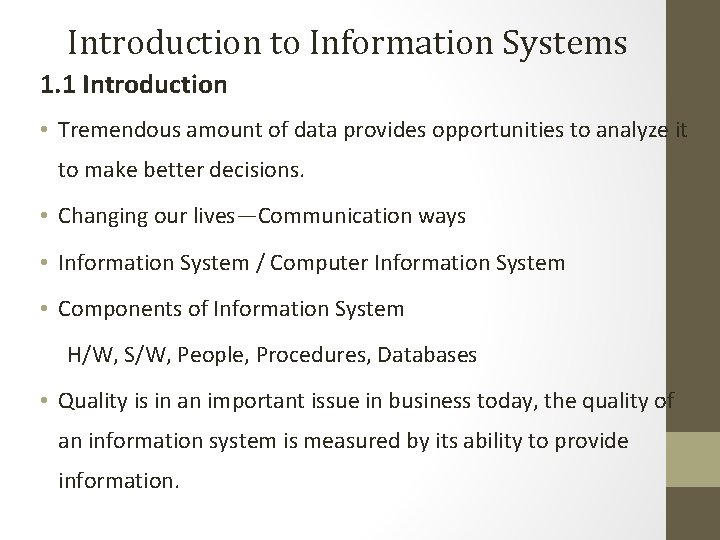 Introduction to Information Systems

1.1 Introduction

• Tremendous amount of data provides opportunities to analyze it to make better decisions.

• Changing our lives—Communication ways

• Information System / Computer Information System

• Components of Information System

H/W, S/W, People, Procedures, Databases

• Quality is in an important issue in business today, the quality of an information system is measured by its ability to provide information.